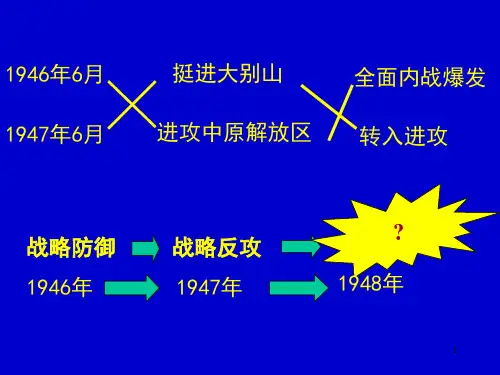 1946年6月

1947年6月

挺进大别山

进攻中原解放区

全面内战爆发

转入进攻

战略防御

战略反攻

?

1946年

1947年

1948年

1